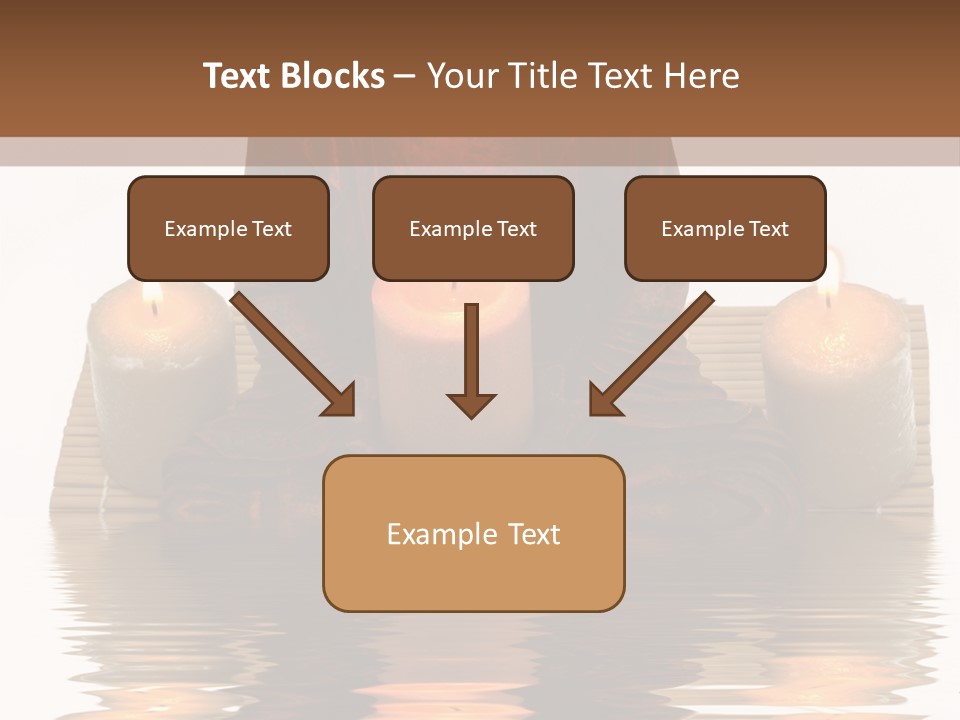 Text Blocks – Your Title Text Here

Example Text

Example Text

Example Text

Example Text